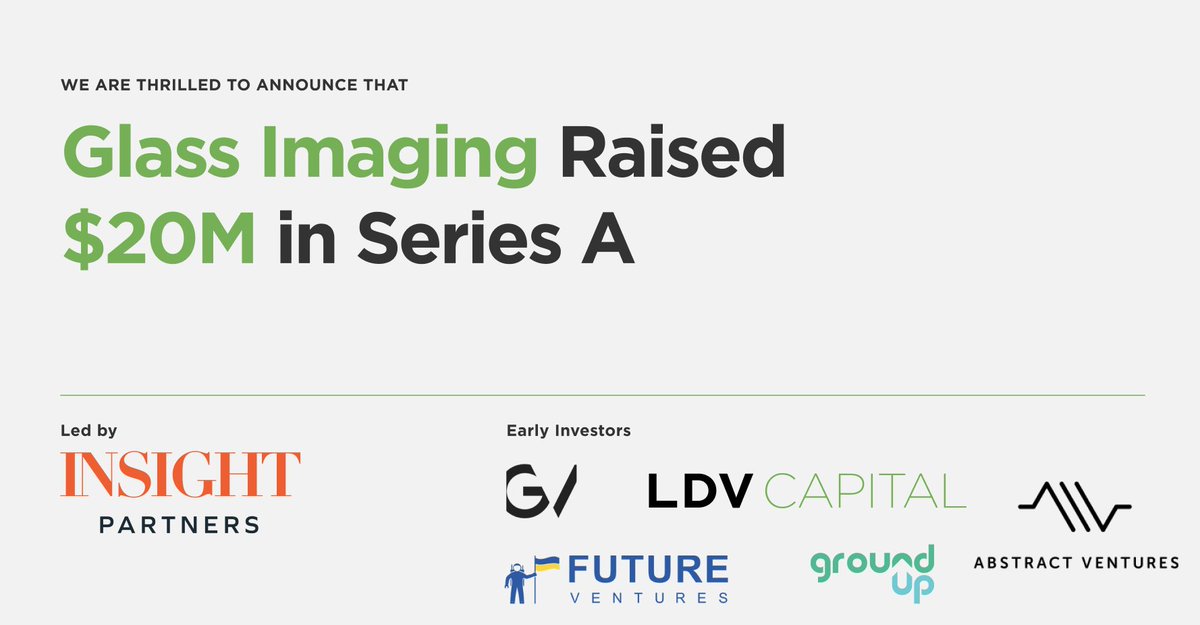 WE ARE THRILLED TO ANNOUNCE THAT

Glass Imaging Raised $20M in Series A

Led by

INSIGHT PARTNERS

Early Investors

GV

LDV CAPITAL

ABSTRACT VENTURES

FUTURE VENTURES

ground up